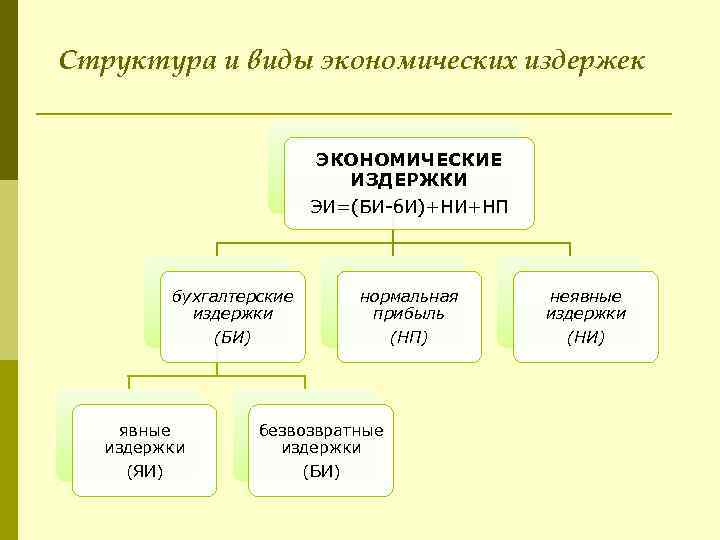 Структура и виды экономических издержек

ЭКОНОМИЧЕСКИЕ ИЗДЕРЖКИ
ЭИ=(БИ-бИ)+НИ+НП

бухгалтерские издержки
(БИ)

нормальная прибыль
(НП)

неявные издержки
(НИ)

явные издержки
(ЯИ)

безвозвратные издержки
(БИ)